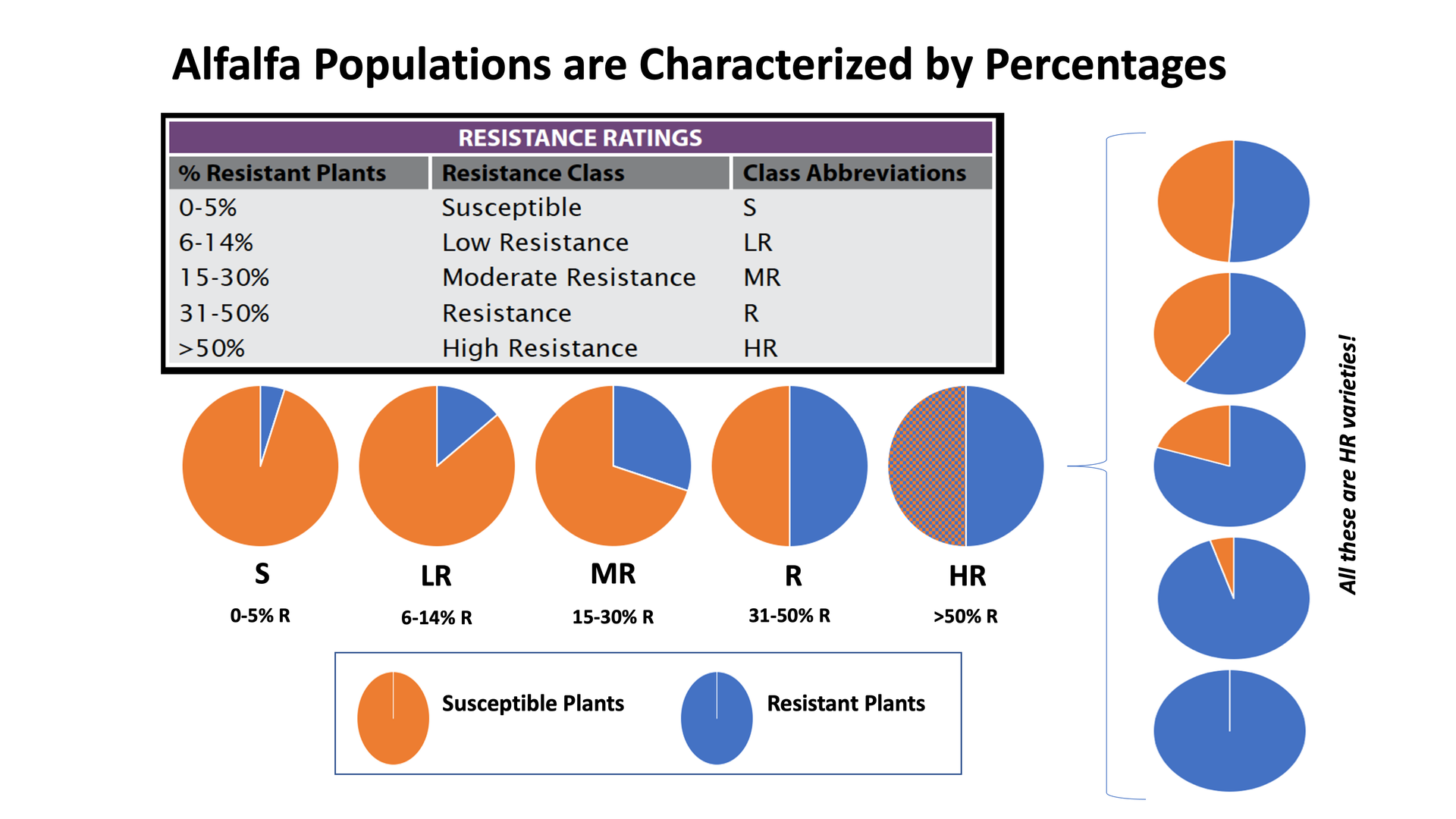 Alfalfa Populations are Characterized by Percentages

RESISTANCE RATINGS

| % Resistant Plants | Resistance Class | Class Abbreviations |
|---|---|---|
| 0-5% | Susceptible | S |
| 6-14% | Low Resistance | LR |
| 15-30% | Moderate Resistance | MR |
| 31-50% | Resistance | R |
| >50% | High Resistance | HR |

S
0-5% R

LR
6-14% R

MR
15-30% R

R
31-50% R

HR
>50% R

Susceptible Plants

Resistant Plants

All these are HR varieties!